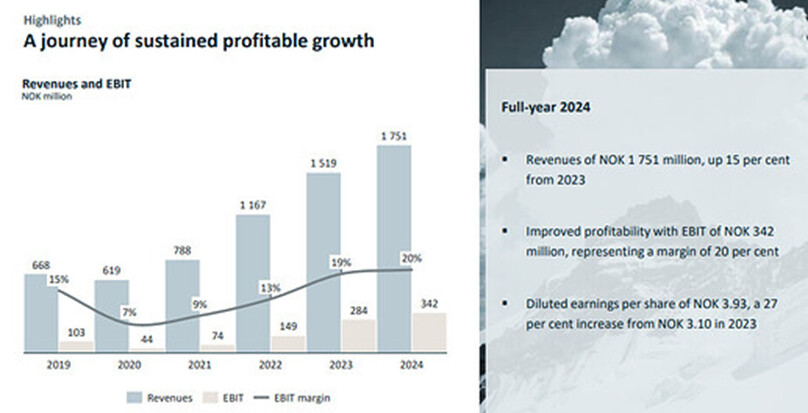 Highlights
A journey of sustained profitable growth

Revenues and EBIT
NOK million

668
15%
103
619
7%
44
788
9%
74
1 167
13%
149
1 519
19%
284
1 751
20%
342

2019
2020
2021
2022
2023
2024

Revenues
EBIT
EBIT margin

Full-year 2024

▪ Revenues of NOK 1 751 million, up 15 per cent from 2023

▪ Improved profitability with EBIT of NOK 342 million, representing a margin of 20 per cent

▪ Diluted earnings per share of NOK 3.93, a 27 per cent increase from NOK 3.10 in 2023